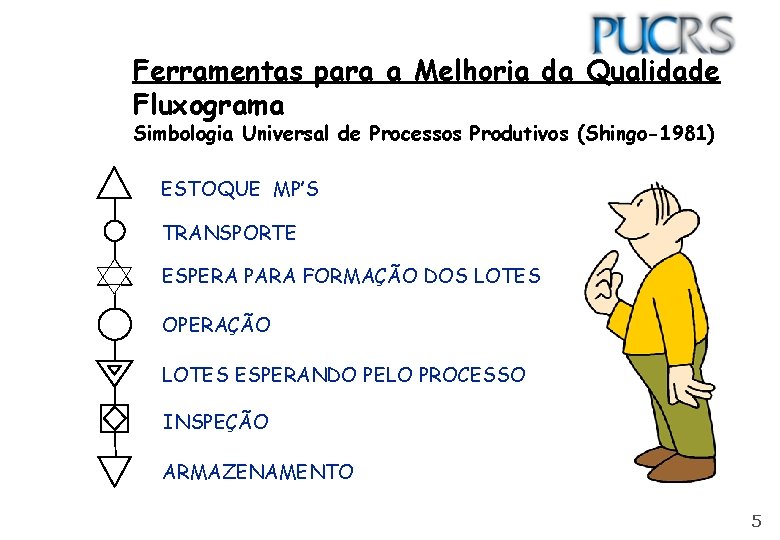 PUCRS

Ferramentas para a Melhoria da Qualidade
Fluxograma
Simbologia Universal de Processos Produtivos (Shingo-1981)

ESTOQUE MP'S
TRANSPORTE
ESPERA PARA FORMAÇÃO DOS LOTES
OPERAÇÃO
LOTES ESPERANDO PELO PROCESSO
INSPEÇÃO
ARMAZENAMENTO

5